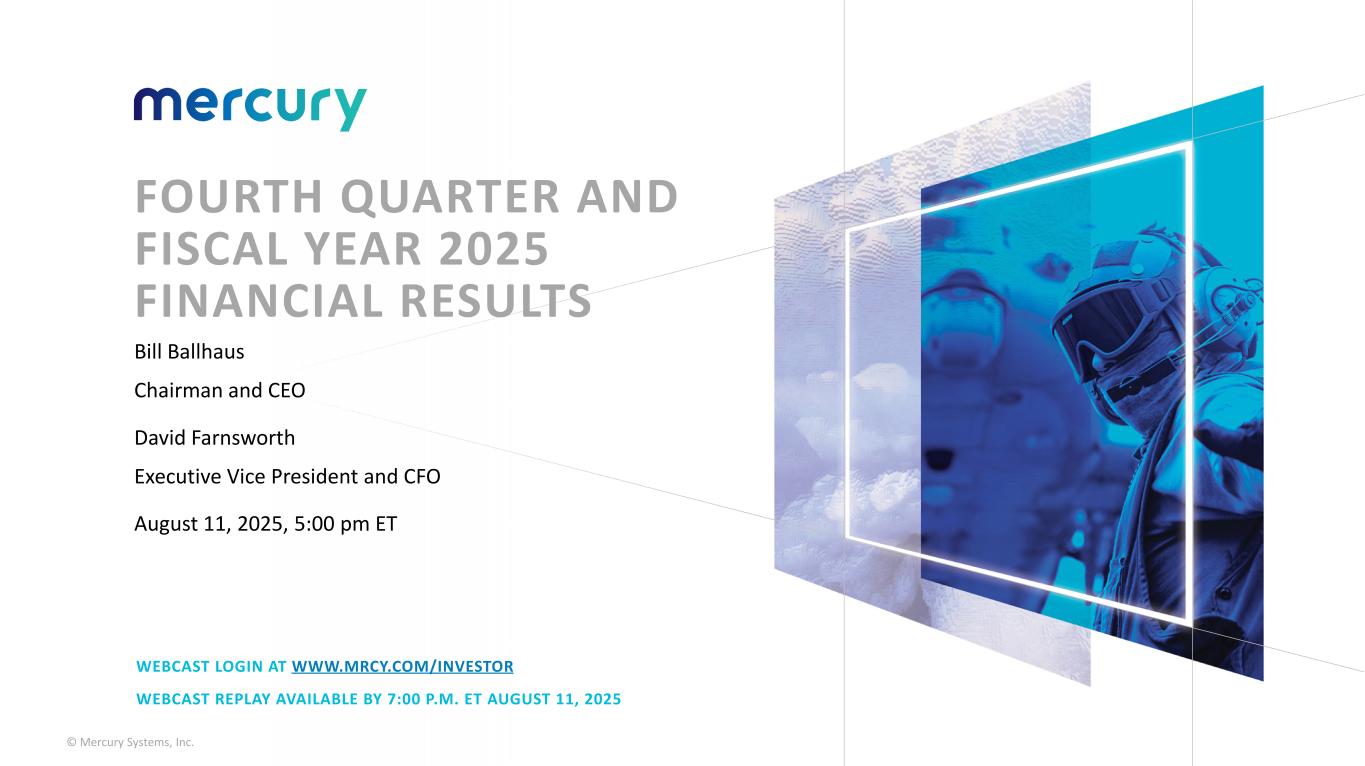 mercury

FOURTH QUARTER AND FISCAL YEAR 2025 FINANCIAL RESULTS

Bill Ballhaus

Chairman and CEO

David Farnsworth

Executive Vice President and CFO

August 11, 2025, 5:00 pm ET

WEBCAST LOGIN AT WWW.MRCY.COM/INVESTOR

WEBCAST REPLAY AVAILABLE BY 7:00 P.M. ET AUGUST 11, 2025

© Mercury Systems, Inc.